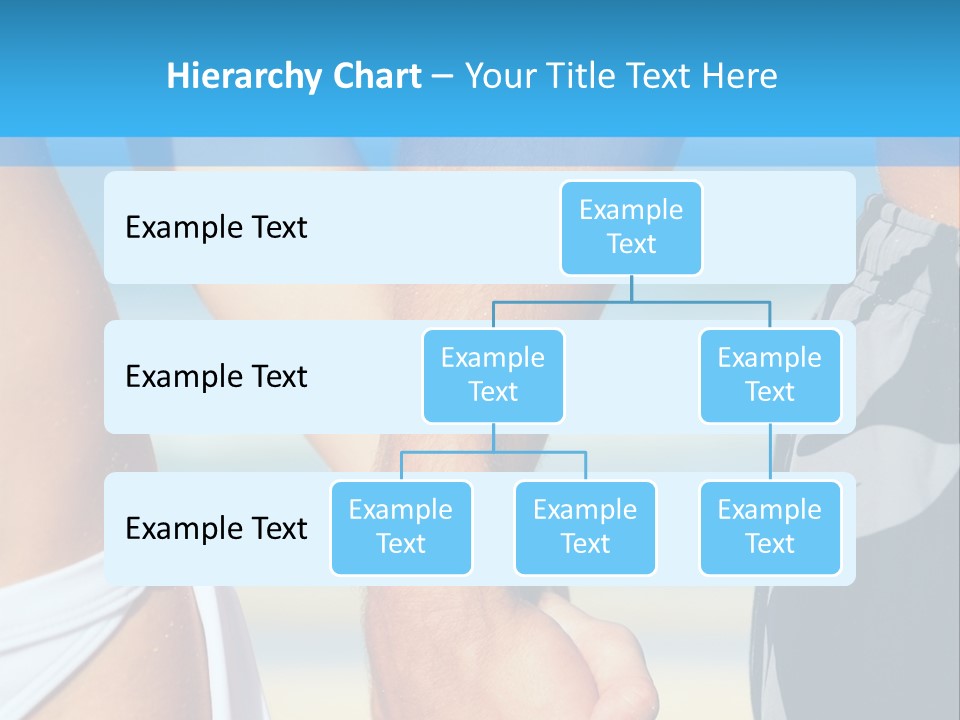 Hierarchy Chart – Your Title Text Here

Example Text

Example Text

Example Text

Example Text

Example Text

Example Text

Example Text

Example Text

Example Text